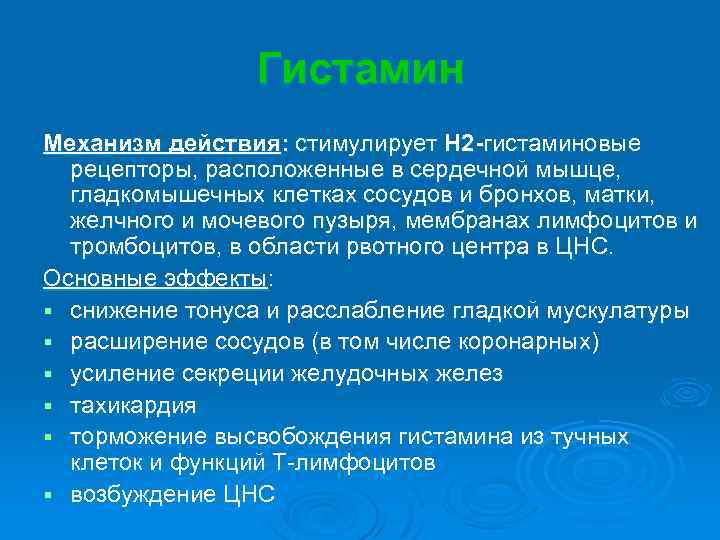 Гистамин

Механизм действия: стимулирует Н2-гистаминовые рецепторы, расположенные в сердечной мышце, гладкомышечных клетках сосудов и бронхов, матки, желчного и мочевого пузыря, мембранах лимфоцитов и тромбоцитов, в области рвотного центра в ЦНС.

Основные эффекты:

- снижение тонуса и расслабление гладкой мускулатуры
- расширение сосудов (в том числе коронарных)
- усиление секреции желудочных желез
- тахикардия
- торможение высвобождения гистамина из тучных клеток и функций Т-лимфоцитов
- возбуждение ЦНС